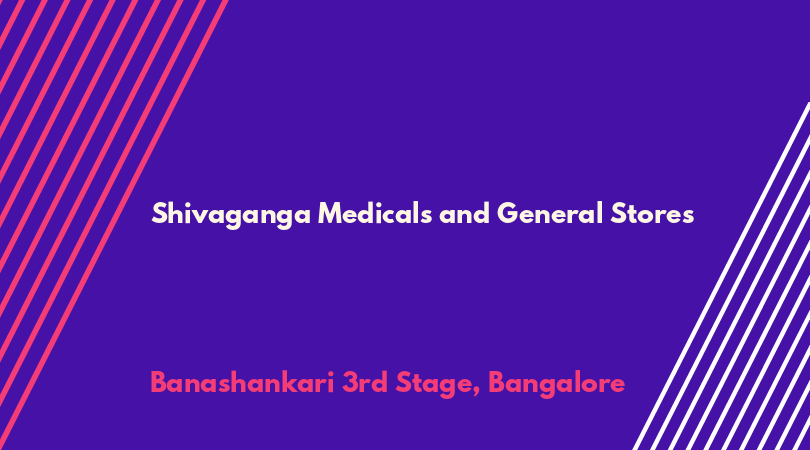 Shivaganga Medicals and General Stores

Banashankari 3rd Stage, Bangalore